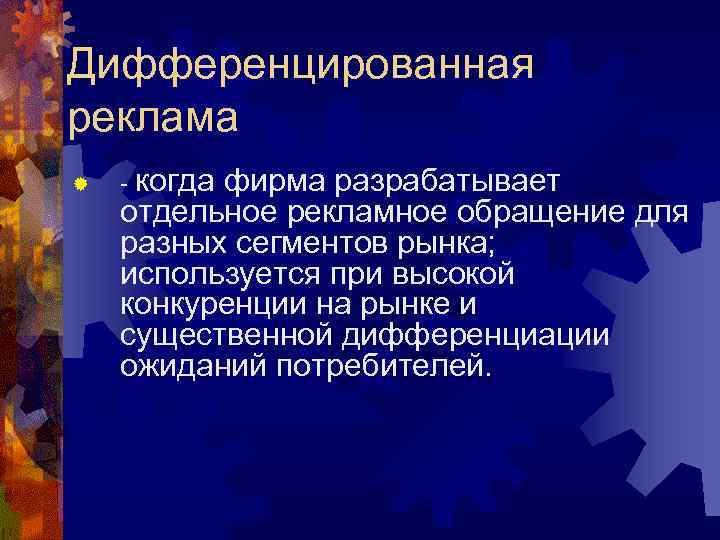 Дифференцированная реклама

- когда фирма разрабатывает отдельное рекламное обращение для разных сегментов рынка; используется при высокой конкуренции на рынке и существенной дифференциации ожиданий потребителей.